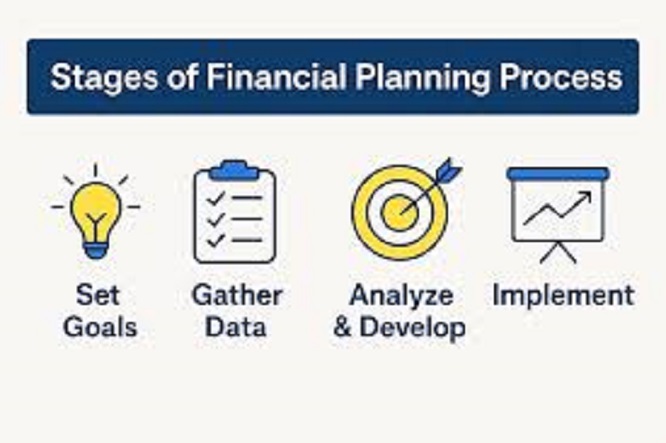 Stages of Financial Planning Process

Set Goals

Gather Data

Analyze & Develop

Implement